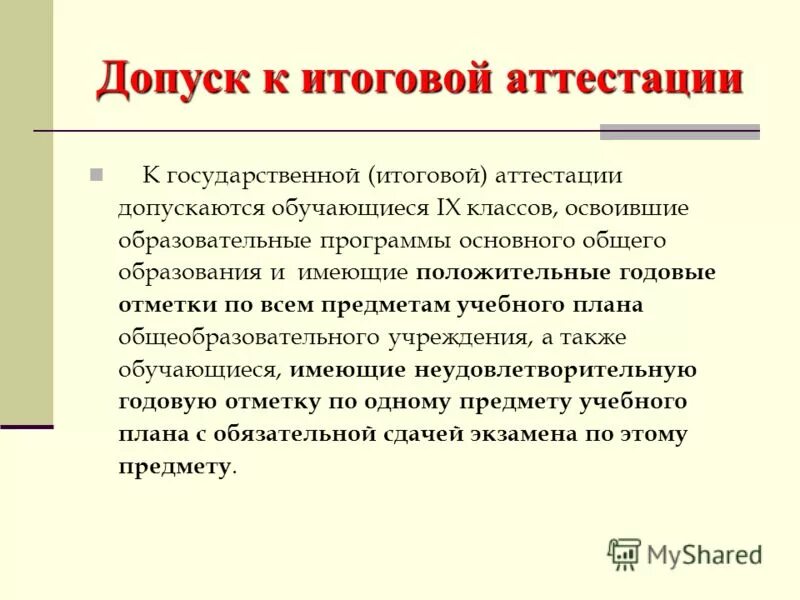 Допуск к итоговой аттестации

К государственной (итоговой) аттестации допускаются обучающиеся IX классов, освоившие образовательные программы основного общего образования и имеющие положительные годовые отметки по всем предметам учебного плана общеобразовательного учреждения, а также обучающиеся, имеющие неудовлетворительную годовую отметку по одному предмету учебного плана с обязательной сдачей экзамена по этому предмету.

MyShared